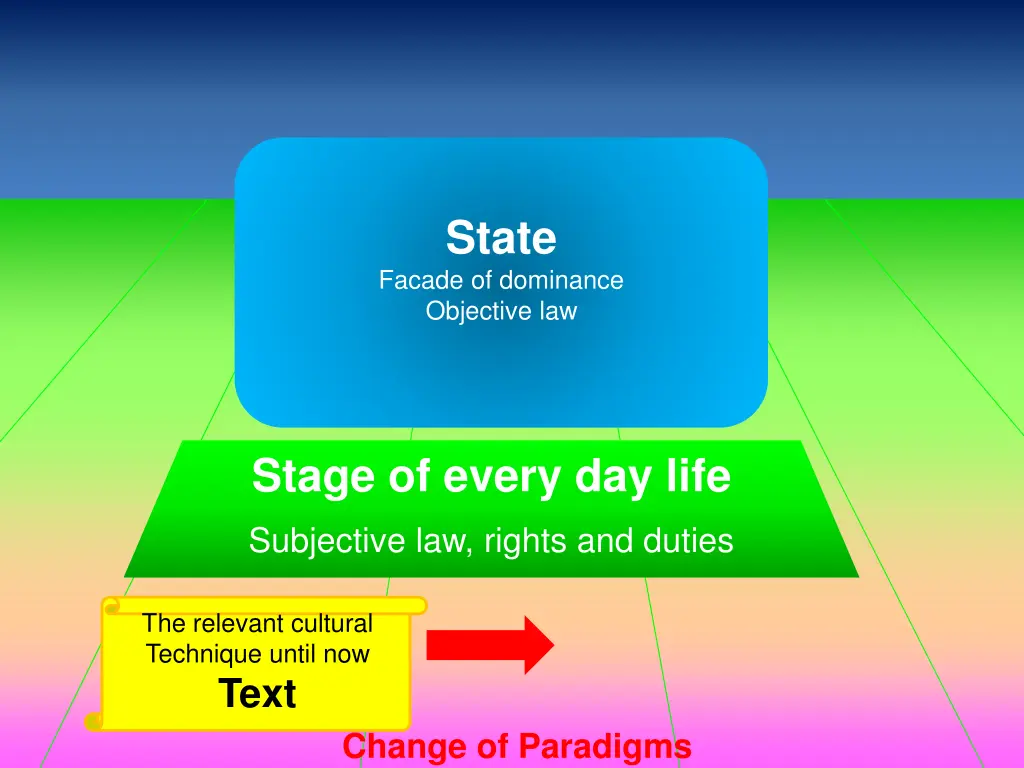 State
Facade of dominance
Objective law

Stage of every day life
Subjective law, rights and duties

The relevant cultural
Technique until now
Text

Change of Paradigms